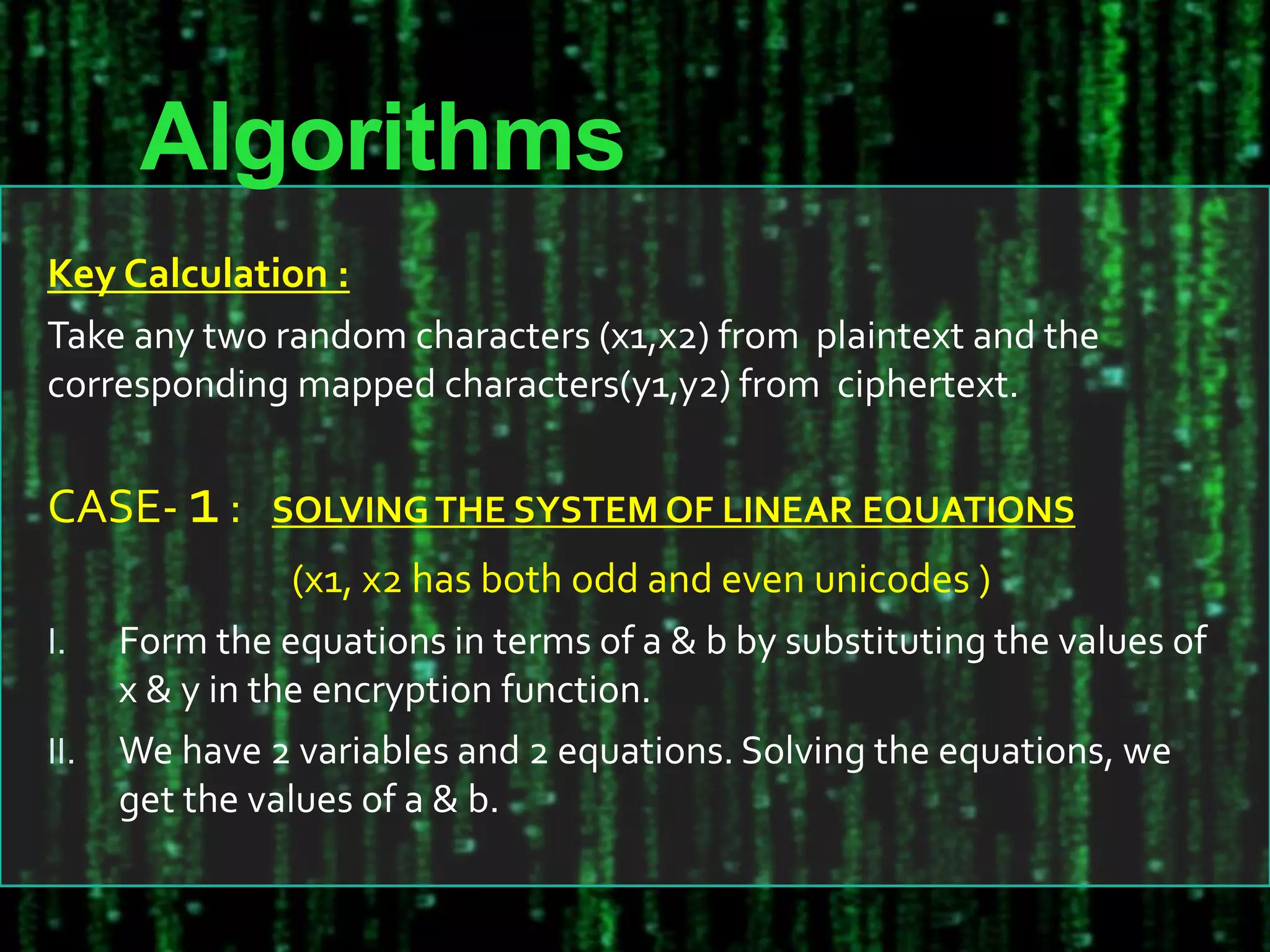 Algorithms

Key Calculation :

Take any two random characters (x1,x2) from plaintext and the corresponding mapped characters(y1,y2) from ciphertext.

CASE- 1 : SOLVING THE SYSTEM OF LINEAR EQUATIONS

(x1, x2 has both odd and even unicodes )

I. Form the equations in terms of a & b by substituting the values of x & y in the encryption function.

II. We have 2 variables and 2 equations. Solving the equations, we get the values of a & b.